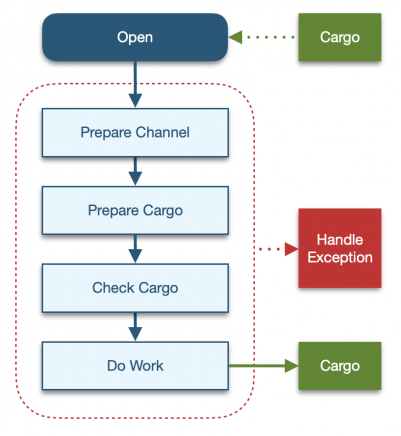 Open

Cargo

Prepare Channel

Prepare Cargo

Handle Exception

Check Cargo

Do Work

Cargo